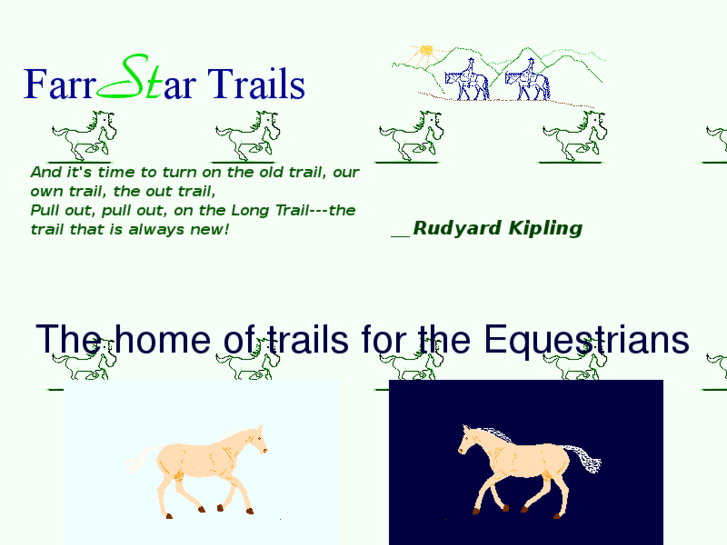 FarrStar Trails

And it's time to turn on the old trail, our own trail, the out trail,
Pull out, pull out, on the Long Trail---the trail that is always new!

__Rudyard Kipling

The home of trails for the Equestrians